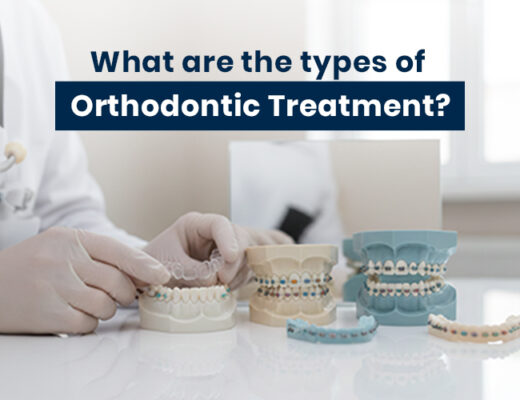 What are the types of
Orthodontic Treatment?